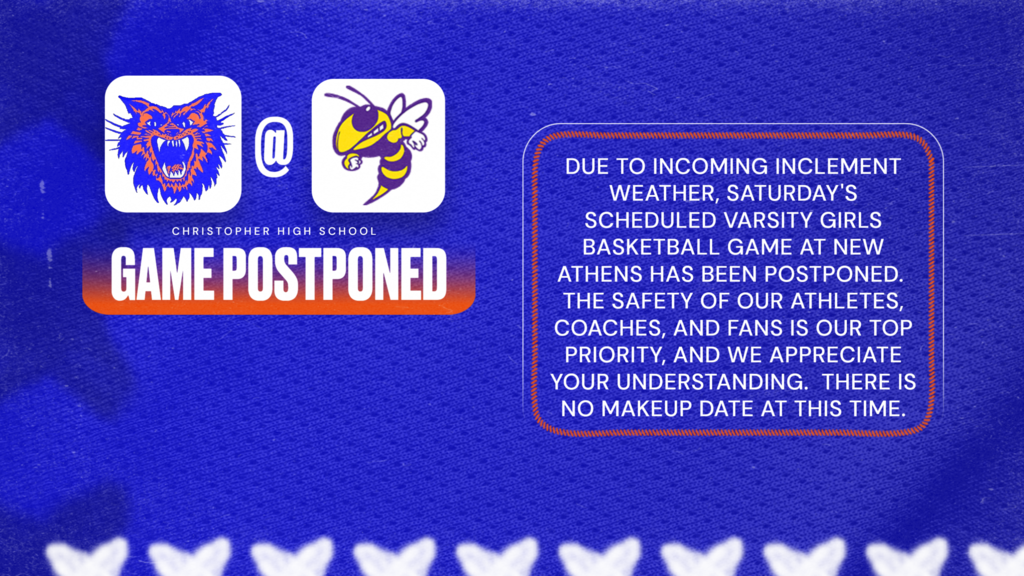 @

CHRISTOPHER HIGH SCHOOL

GAME POSTPONED

DUE TO INCOMING INCLEMENT WEATHER, SATURDAY'S SCHEDULED VARSITY GIRLS BASKETBALL GAME AT NEW ATHENS HAS BEEN POSTPONED. THE SAFETY OF OUR ATHLETES, COACHES, AND FANS IS OUR TOP PRIORITY, AND WE APPRECIATE YOUR UNDERSTANDING. THERE IS NO MAKEUP DATE AT THIS TIME.